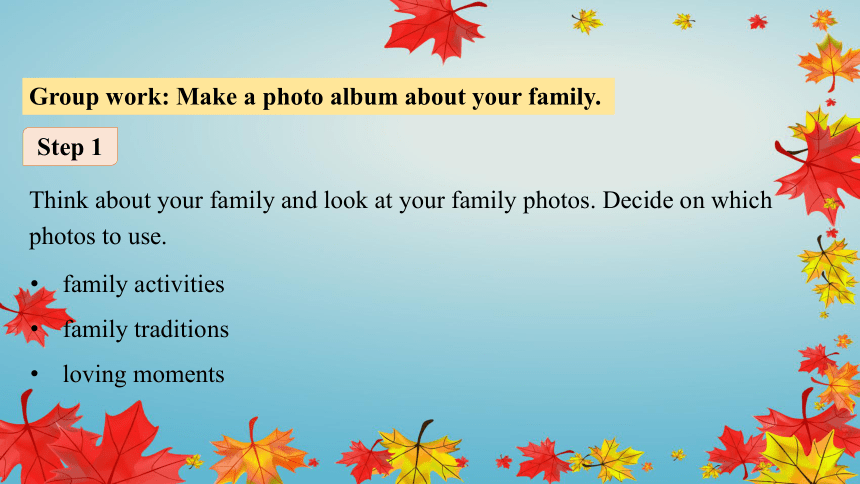 Group work: Make a photo album about your family.

Step 1

Think about your family and look at your family photos. Decide on which photos to use.

• family activities
• family traditions
• loving moments